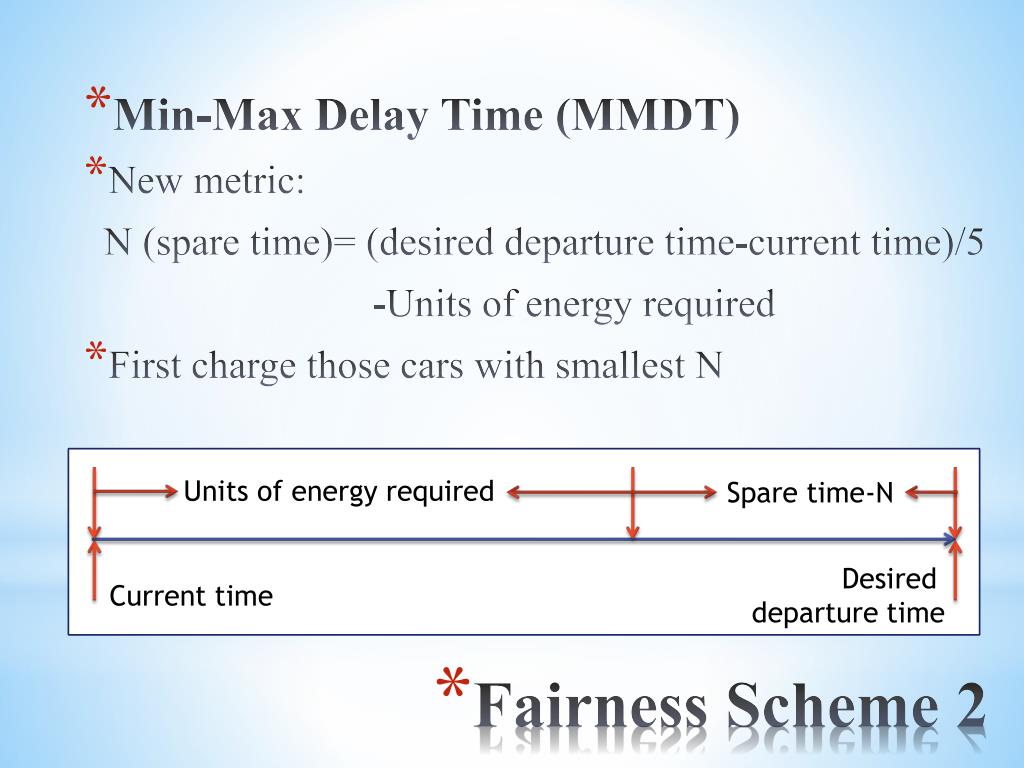 *Min-Max Delay Time (MMDT)

*New metric:

N (spare time)= (desired departure time-current time)/5 -Units of energy required

*First charge those cars with smallest N

Units of energy required

Spare time-N

Current time

Desired departure time

*Fairness Scheme 2